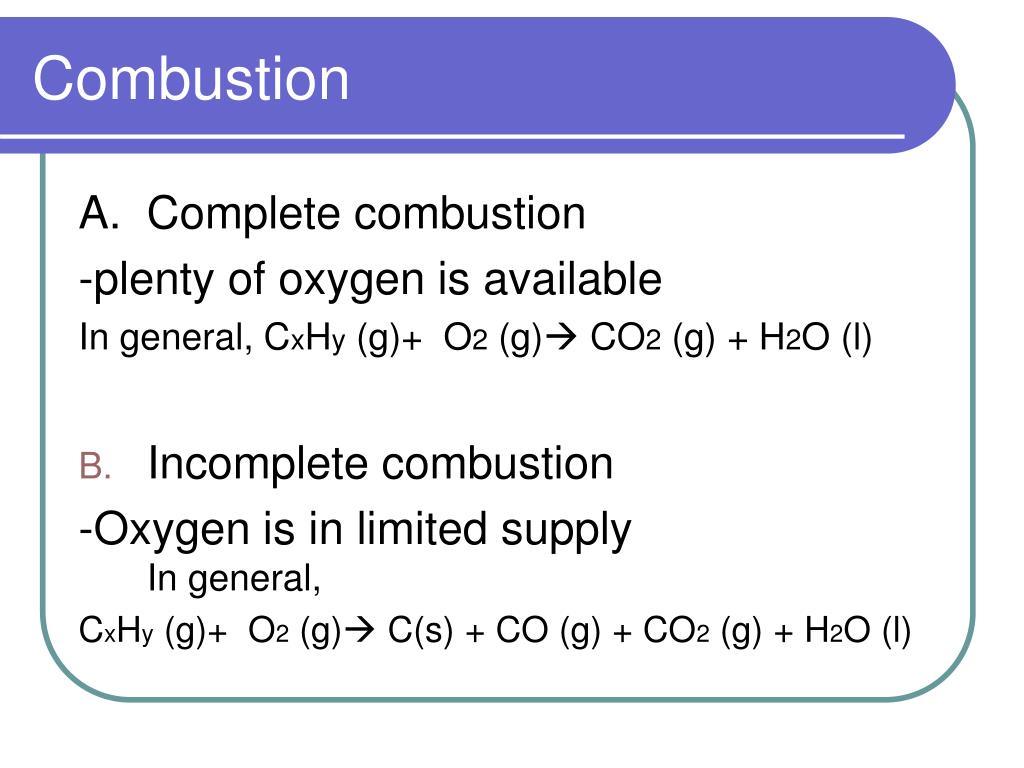 Combustion

A. Complete combustion

-plenty of oxygen is available

In general, $C_xH_y$ (g)+ $O_2$ (g)$\rightarrow$ $CO_2$ (g) + $H_2O$ (l)

B. Incomplete combustion

-Oxygen is in limited supply

In general,

$C_xH_y$ (g)+ $O_2$ (g)$\rightarrow$ C(s) + CO (g) + $CO_2$ (g) + $H_2O$ (l)